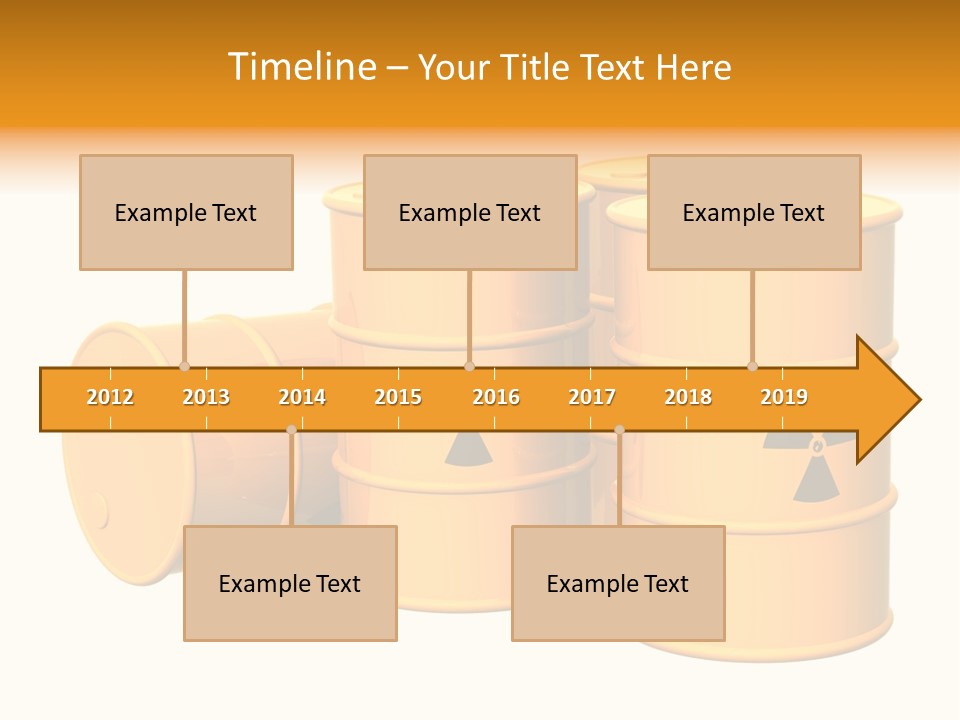 Timeline – Your Title Text Here

Example Text

Example Text

Example Text

2012 2013 2014 2015 2016 2017 2018 2019

Example Text

Example Text